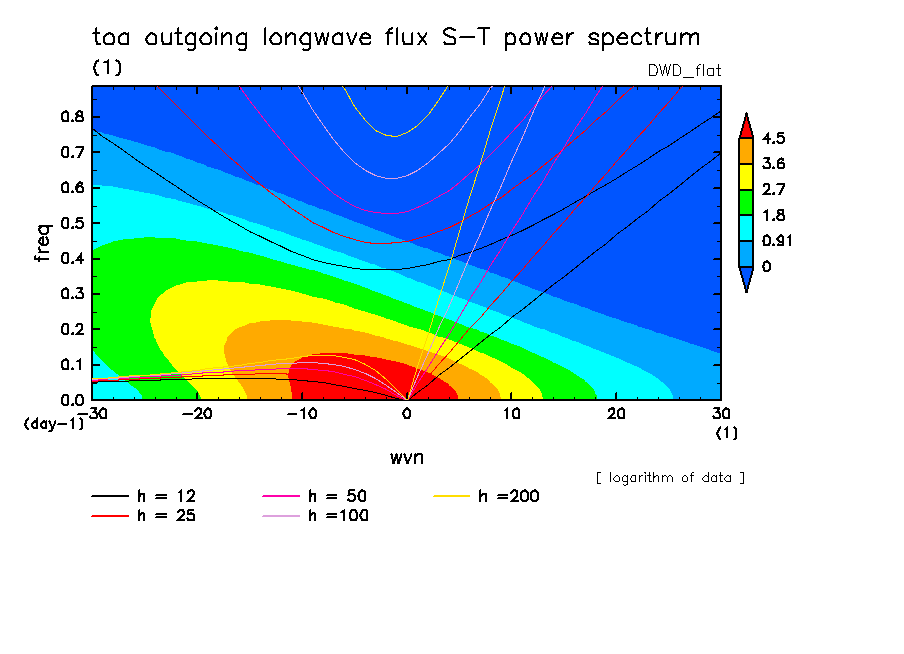 toa outgoing longwave flux S-T power spectrum
(1)
DWD_flat

freq
0.8
0.7
0.6
0.5
0.4
0.3
0.2
0.1
0.0
(day-1)
-30
-20
-10
0
10
20
30
(1)
wvn

4.5
3.6
2.7
1.8
0.91
0

[ logarithm of data ]

h = 12
h = 25
h = 50
h =100
h =200